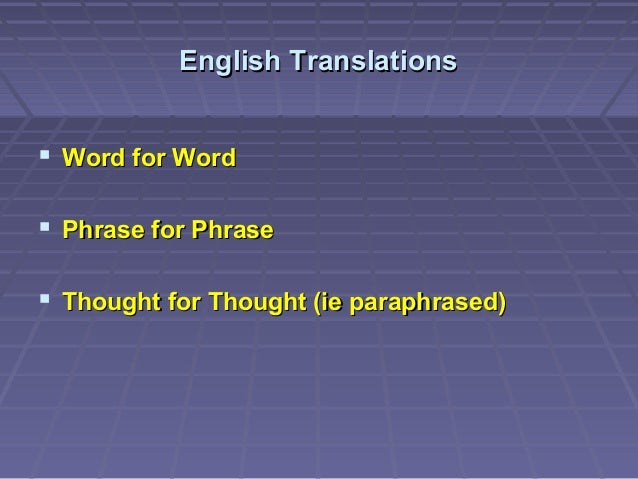 English Translations

▪ Word for Word

▪ Phrase for Phrase

▪ Thought for Thought (ie paraphrased)